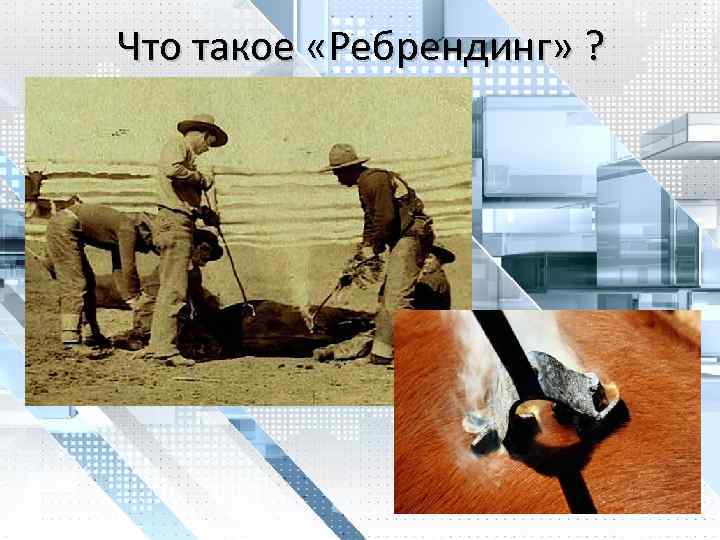 Что такое «Ребрендинг» ?